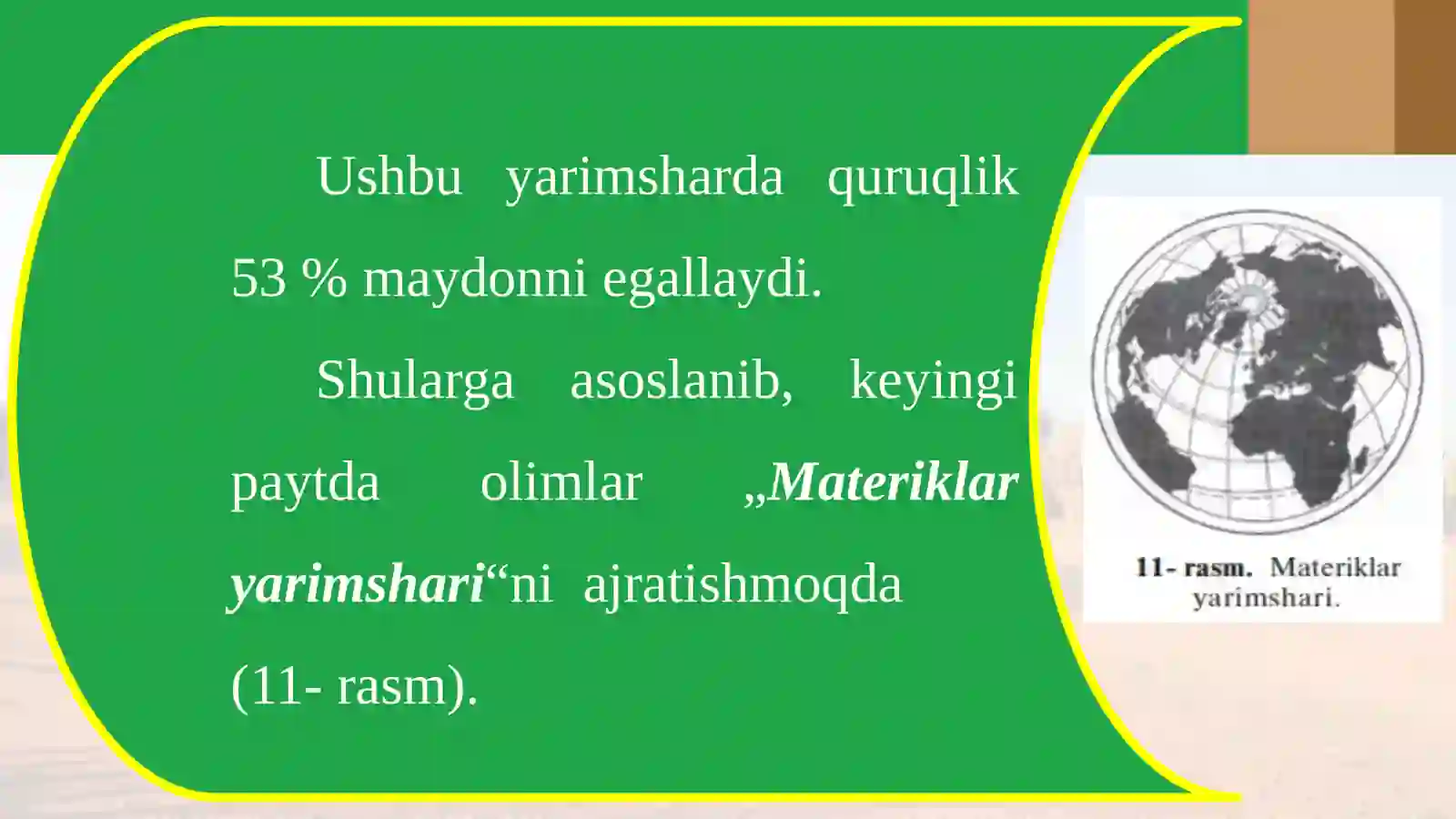 Ushbu yarimsharda quruqlik 53 % maydonni egallaydi.

Shularga asoslanib, keyingi paytda olimlar „Materiklar yarimshari“ni ajratishmoqda (11- rasm).

11- rasm. Materiklar yarimshari.